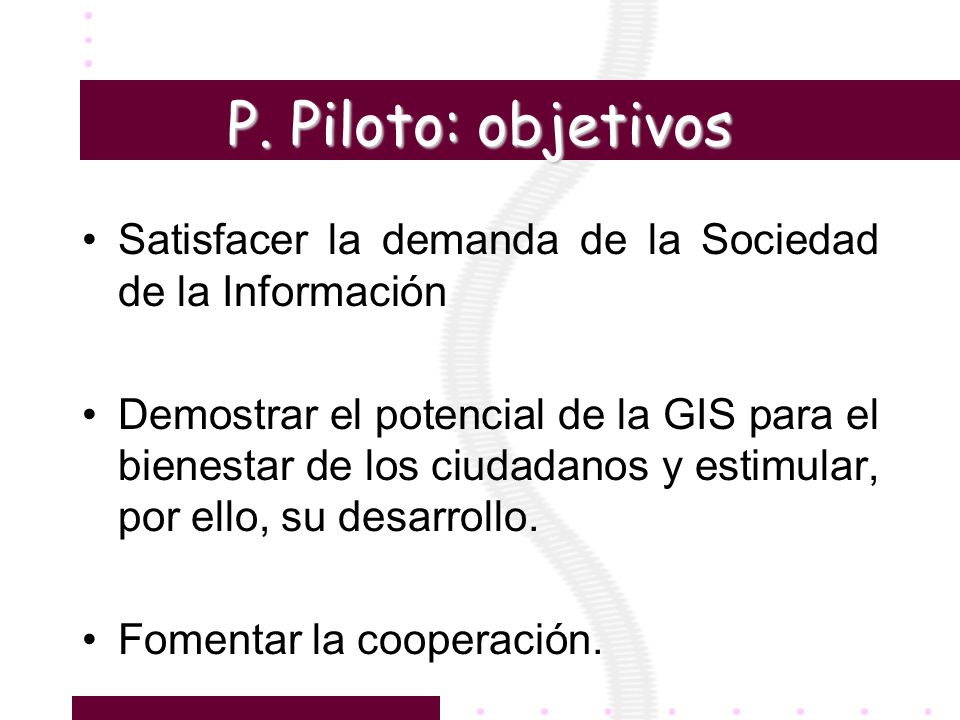 P. Piloto: objetivos

• Satisfacer la demanda de la Sociedad de la Información

• Demostrar el potencial de la GIS para el bienestar de los ciudadanos y estimular, por ello, su desarrollo.

• Fomentar la cooperación.